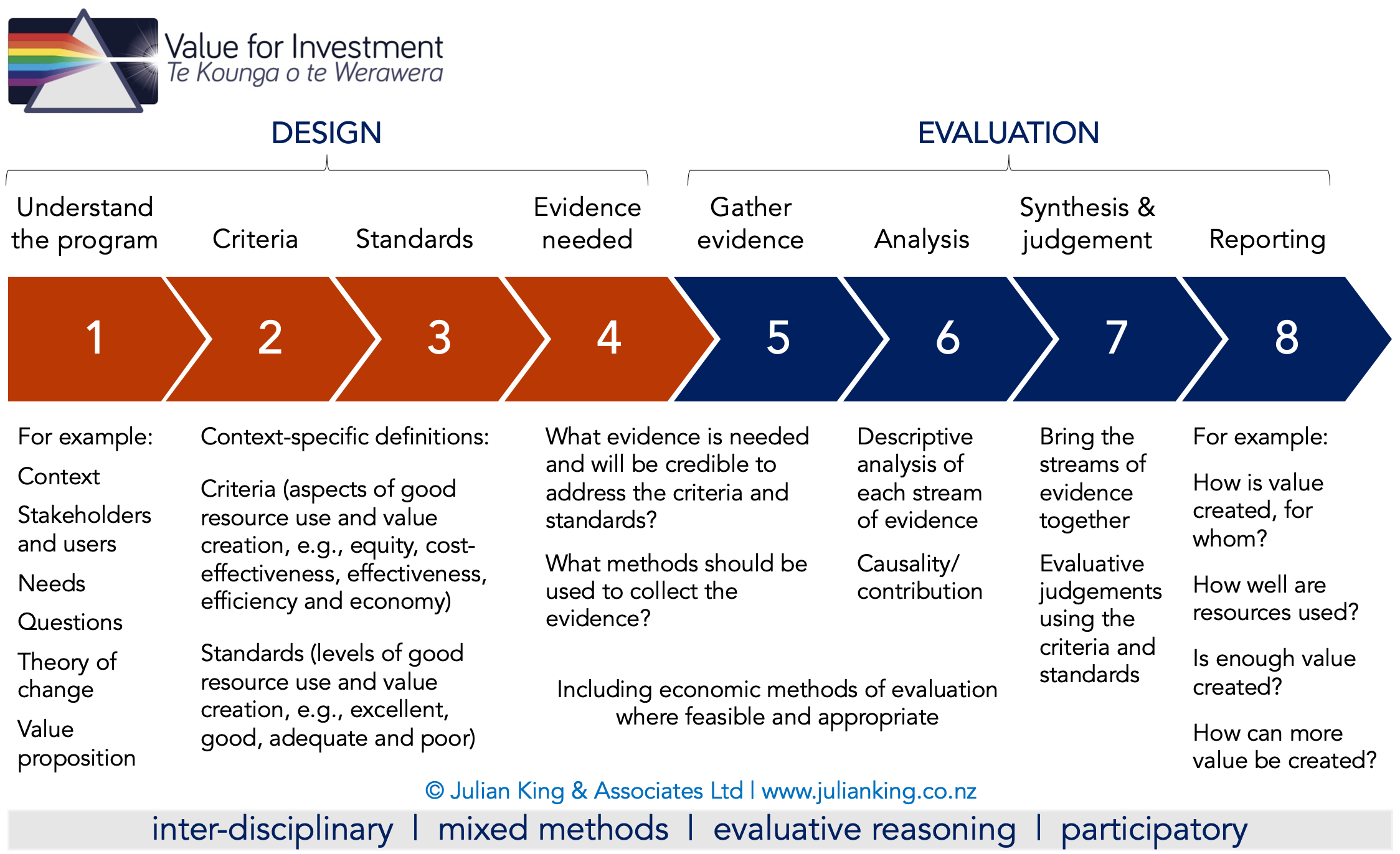 Value for Investment
Te Kounga o te Werawera

DESIGN

EVALUATION

Understand the program

Criteria

Standards

Evidence needed

Gather evidence

Analysis

Synthesis & judgement

Reporting

1

2

3

4

5

6

7

8

For example:

Context

Stakeholders and users

Needs

Questions

Theory of change

Value proposition

Context-specific definitions:

Criteria (aspects of good resource use and value creation, e.g., equity, cost-effectiveness, effectiveness, efficiency and economy)

Standards (levels of good resource use and value creation, e.g., excellent, good, adequate and poor)

What evidence is needed and will be credible to address the criteria and standards?

What methods should be used to collect the evidence?

Descriptive analysis of each stream of evidence

Causality/ contribution

Including economic methods of evaluation where feasible and appropriate

Bring the streams of evidence together

Evaluative judgements using the criteria and standards

For example:

How is value created, for whom?

How well are resources used?

Is enough value created?

How can more value be created?

© Julian King & Associates Ltd | www.julianking.co.nz

inter-disciplinary | mixed methods | evaluative reasoning | participatory